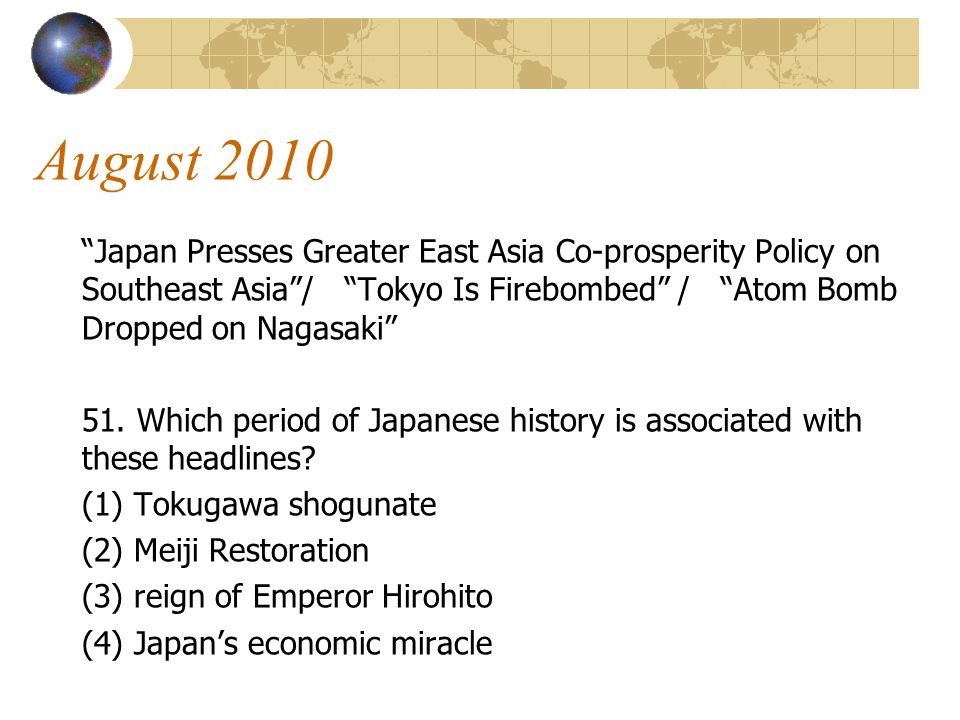 August 2010

“Japan Presses Greater East Asia Co-prosperity Policy on Southeast Asia”/ “Tokyo Is Firebombed” / “Atom Bomb Dropped on Nagasaki”

51. Which period of Japanese history is associated with these headlines?
(1) Tokugawa shogunate
(2) Meiji Restoration
(3) reign of Emperor Hirohito
(4) Japan’s economic miracle